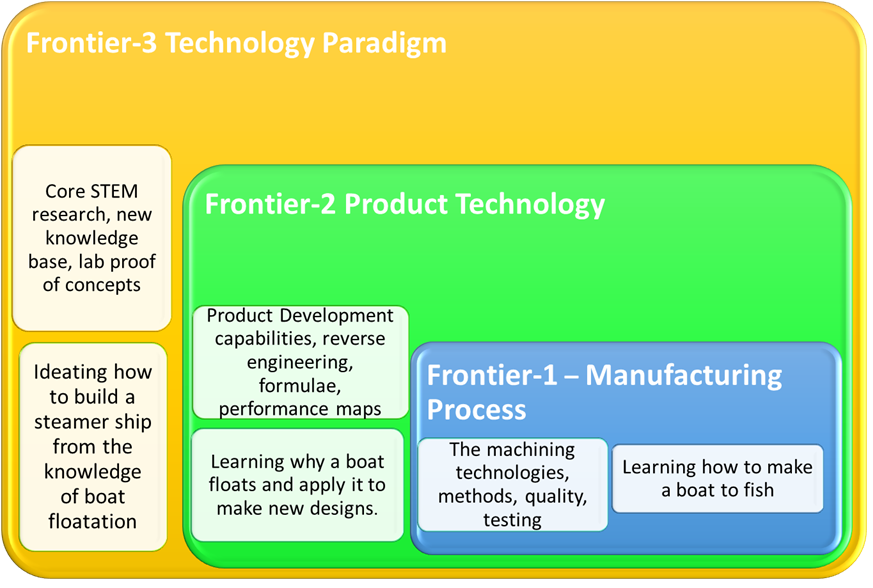 Frontier-3 Technology Paradigm

Core STEM research, new knowledge base, lab proof of concepts

Ideating how to build a steamer ship from the knowledge of boat floatation

Frontier-2 Product Technology

Product Development capabilities, reverse engineering, formulae, performance maps

Learning why a boat floats and apply it to make new designs.

Frontier-1 – Manufacturing Process

The machining technologies, methods, quality, testing

Learning how to make a boat to fish